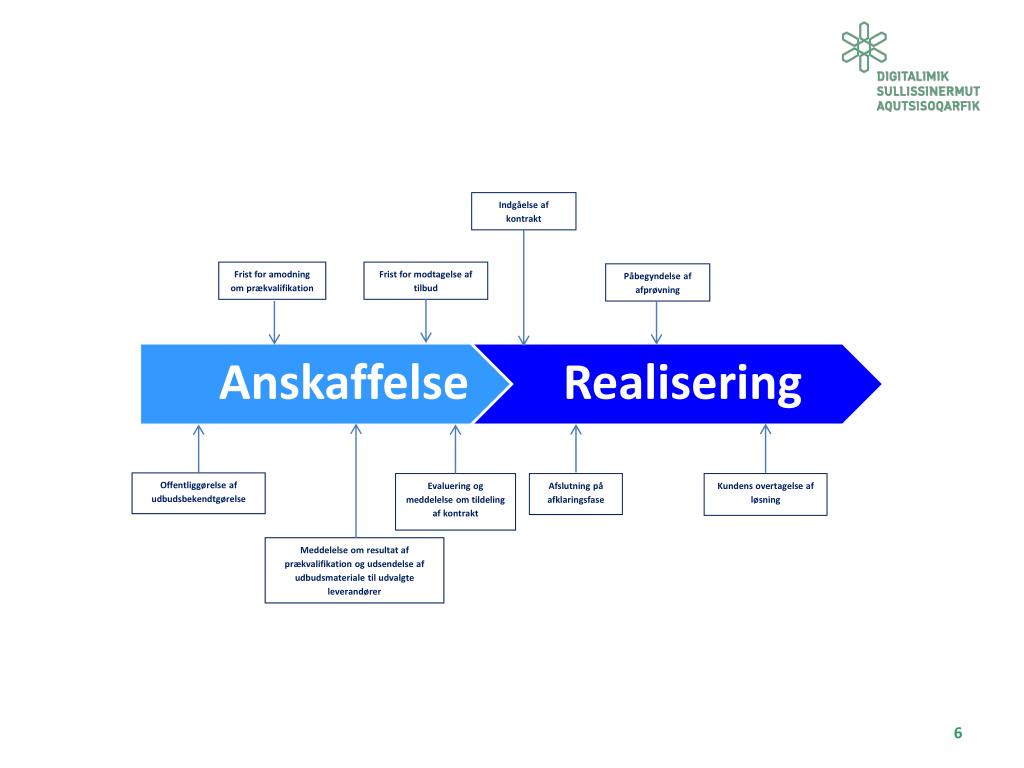 DIGITALIMIK
SULLISSINERMUT
AQUTSISOQARFIK

Indgåelse af kontrakt

Frist for amodning om prækvalifikation

Frist for modtagelse af tilbud

Påbegyndelse af afprøvning

Anskaffelse

Realisering

Offentliggørelse af udbudsbekendtgørelse

Evaluering og meddelelse om tildeling af kontrakt

Afslutning på afklaringsfase

Kundens overtagelse af løsning

Meddelelse om resultat af prækvalifikation og udsendelse af udbudsmateriale til udvalgte leverandører

6